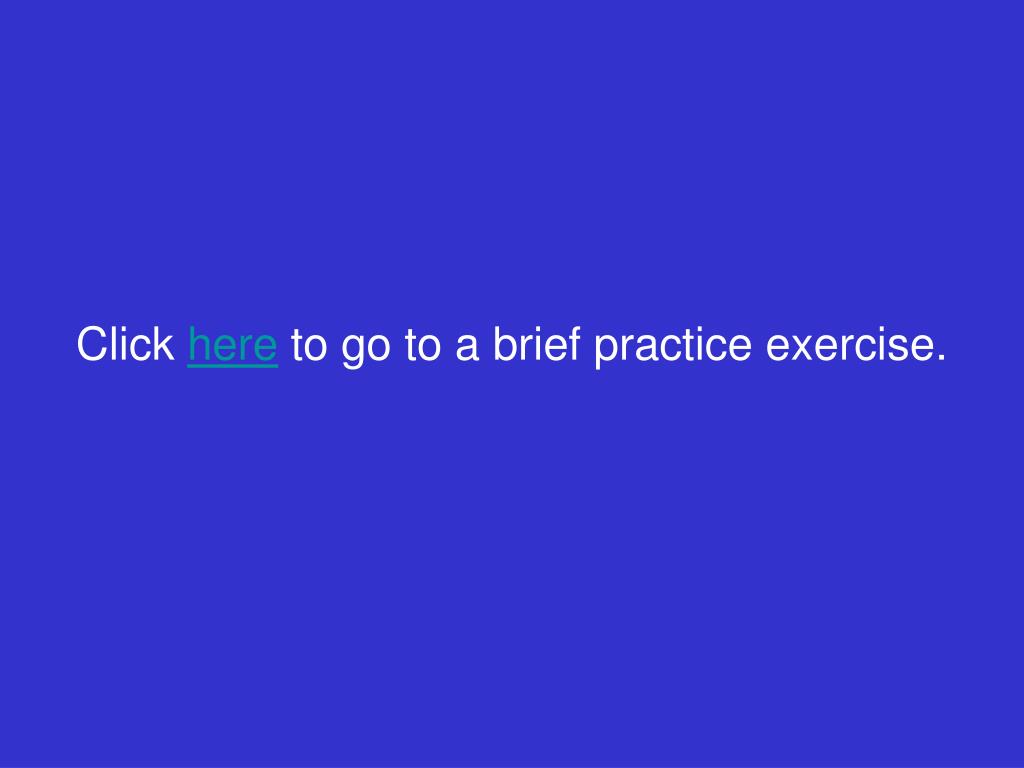 Click here to go to a brief practice exercise.